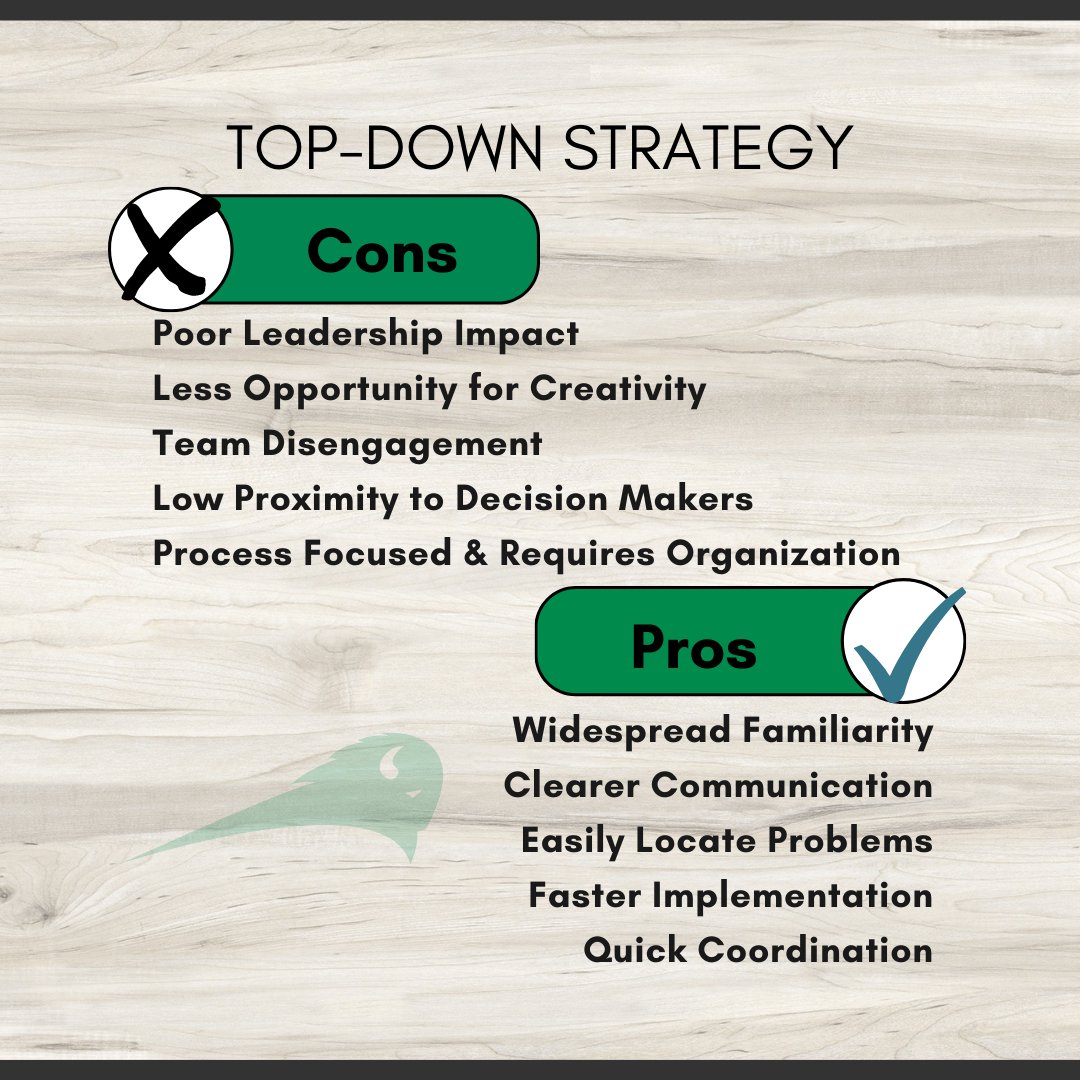 TOP-DOWN STRATEGY

Cons

Poor Leadership Impact
Less Opportunity for Creativity
Team Disengagement
Low Proximity to Decision Makers
Process Focused & Requires Organization

Pros

Widespread Familiarity
Clearer Communication
Easily Locate Problems
Faster Implementation
Quick Coordination